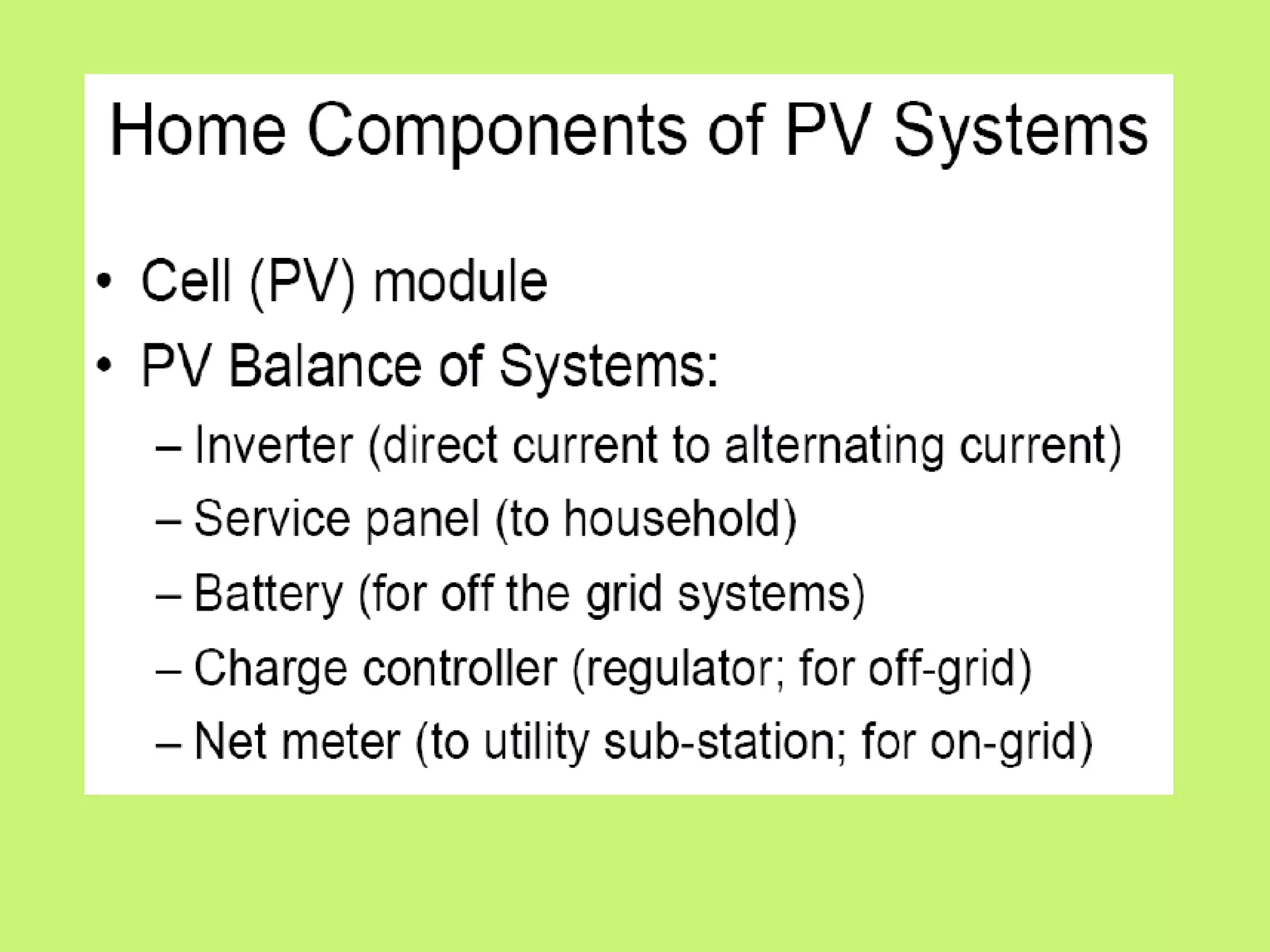 Home Components of PV Systems

• Cell (PV) module
• PV Balance of Systems:
– Inverter (direct current to alternating current)
– Service panel (to household)
– Battery (for off the grid systems)
– Charge controller (regulator; for off-grid)
– Net meter (to utility sub-station; for on-grid)